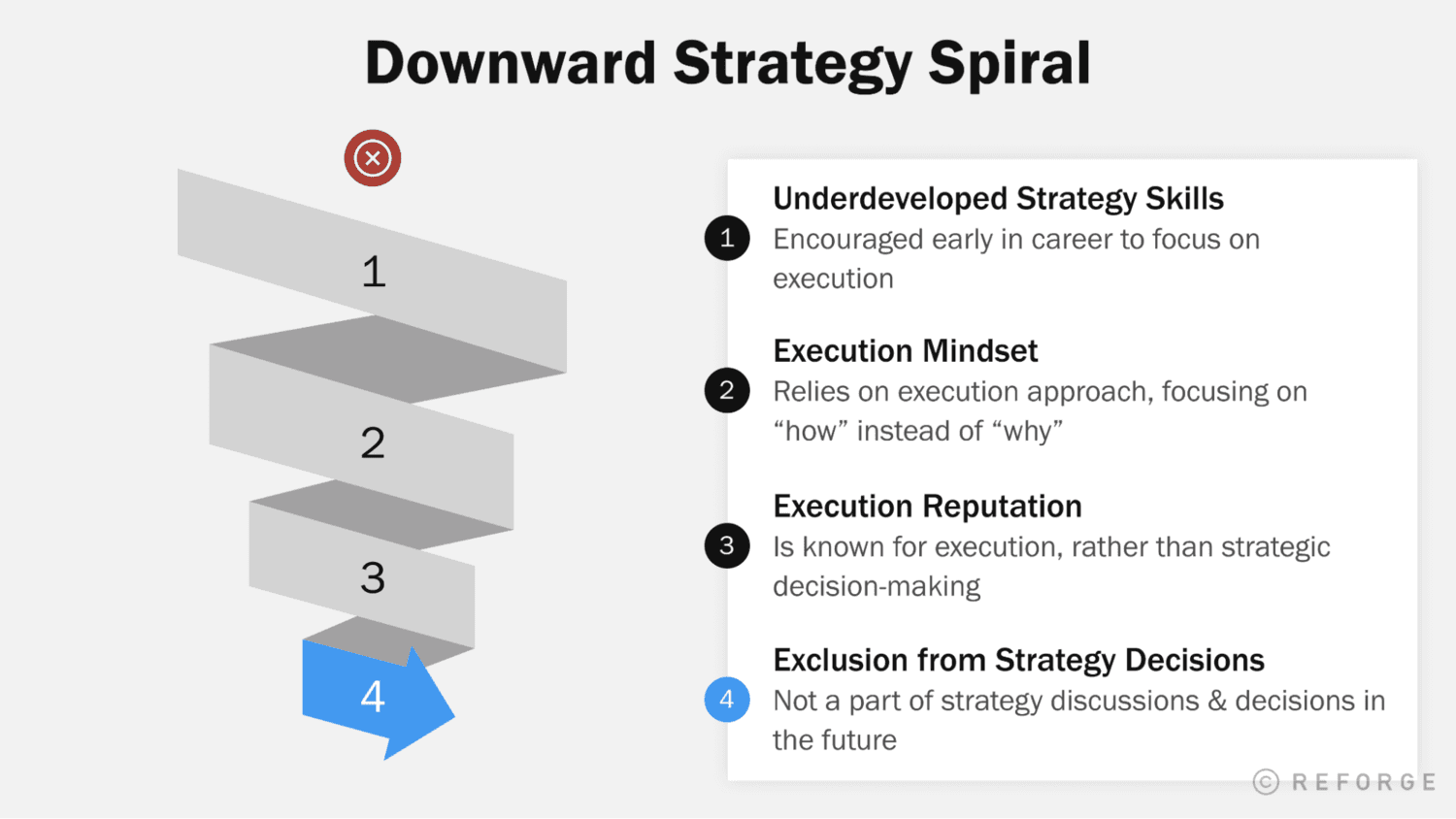 Downward Strategy Spiral

1

2

3

4

1 Underdeveloped Strategy Skills
Encouraged early in career to focus on execution

2 Execution Mindset
Relies on execution approach, focusing on “how” instead of “why”

3 Execution Reputation
Is known for execution, rather than strategic decision-making

4 Exclusion from Strategy Decisions
Not a part of strategy discussions & decisions in the future

© REFORGE